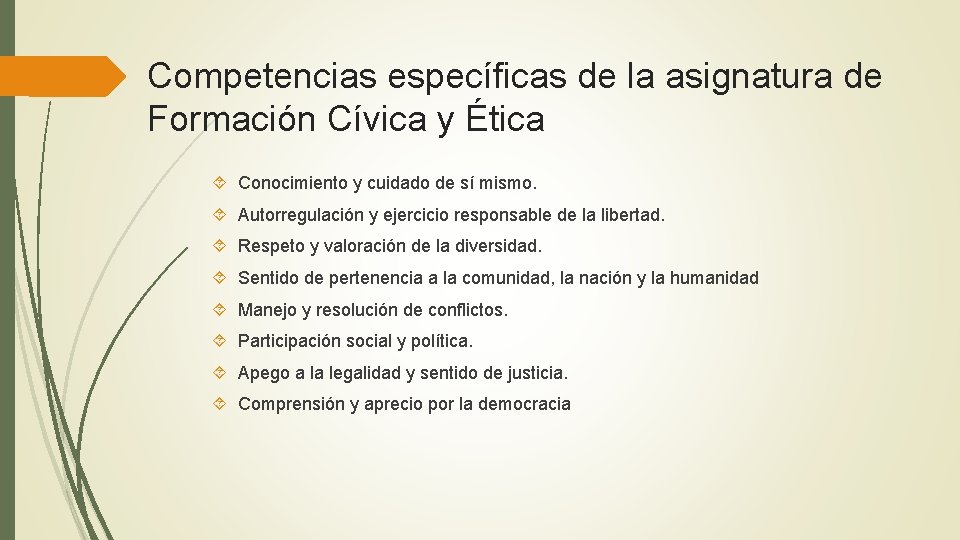 Competencias específicas de la asignatura de Formación Cívica y Ética

Conocimiento y cuidado de sí mismo.
Autorregulación y ejercicio responsable de la libertad.
Respeto y valoración de la diversidad.
Sentido de pertenencia a la comunidad, la nación y la humanidad
Manejo y resolución de conflictos.
Participación social y política.
Apego a la legalidad y sentido de justicia.
Comprensión y aprecio por la democracia